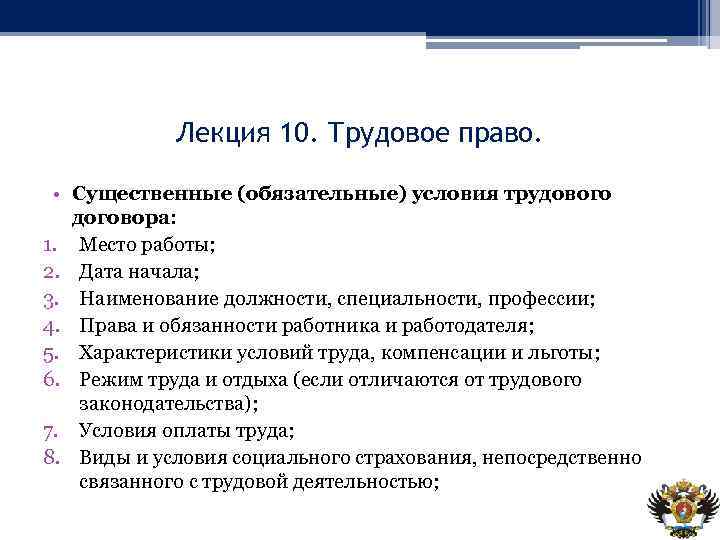 Лекция 10. Трудовое право.

• Существенные (обязательные) условия трудового договора:

1. Место работы;
2. Дата начала;
3. Наименование должности, специальности, профессии;
4. Права и обязанности работника и работодателя;
5. Характеристики условий труда, компенсации и льготы;
6. Режим труда и отдыха (если отличаются от трудового законодательства);
7. Условия оплаты труда;
8. Виды и условия социального страхования, непосредственно связанного с трудовой деятельностью;